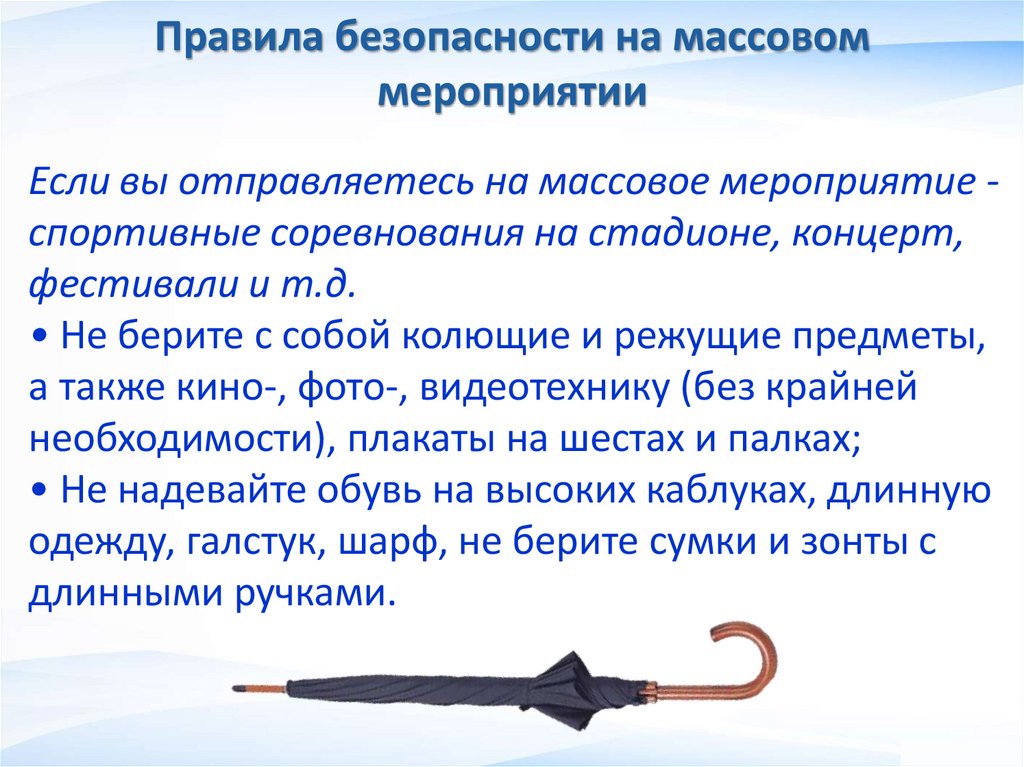 Правила безопасности на массовом мероприятии

Если вы отправляетесь на массовое мероприятие - спортивные соревнования на стадионе, концерт, фестивали и т.д.
• Не берите с собой колющие и режущие предметы, а также кино-, фото-, видеотехнику (без крайней необходимости), плакаты на шестах и палках;
• Не надевайте обувь на высоких каблуках, длинную одежду, галстук, шарф, не берите сумки и зонты с длинными ручками.